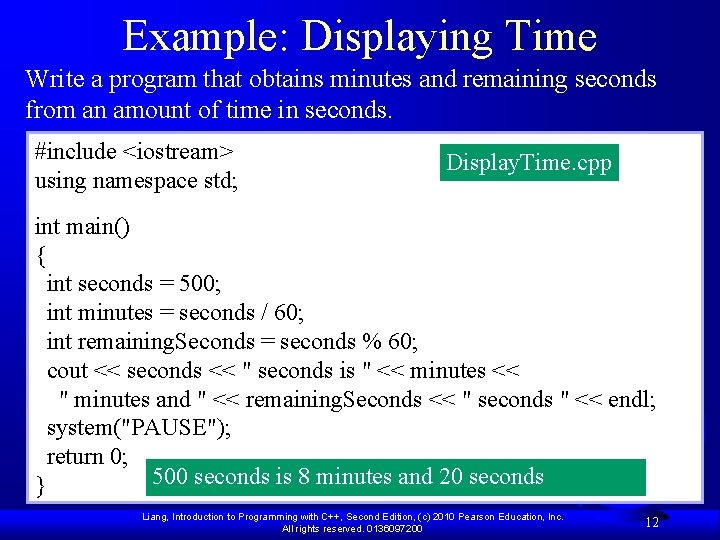 Example: Displaying Time

Write a program that obtains minutes and remaining seconds from an amount of time in seconds.

#include <iostream>
using namespace std;

DisplayTime.cpp

int main()
{
 int seconds = 500;
 int minutes = seconds / 60;
 int remainingSeconds = seconds % 60;
 cout << seconds << " seconds is " << minutes <<
  " minutes and " << remainingSeconds << " seconds " << endl;
 system("PAUSE");
 return 0;
}

500 seconds is 8 minutes and 20 seconds

Liang, Introduction to Programming with C++, Second Edition, (c) 2010 Pearson Education, Inc. All rights reserved. 0136097200

12